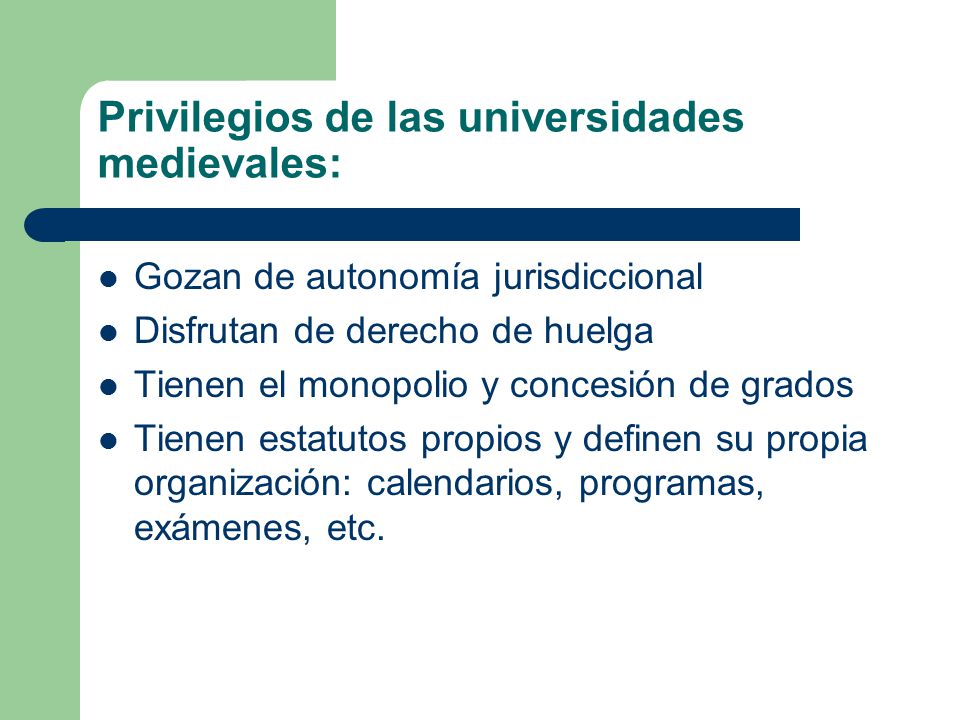 Privilegios de las universidades medievales:

- Gozan de autonomía jurisdiccional
- Disfrutan de derecho de huelga
- Tienen el monopolio y concesión de grados
- Tienen estatutos propios y definen su propia organización: calendarios, programas, exámenes, etc.